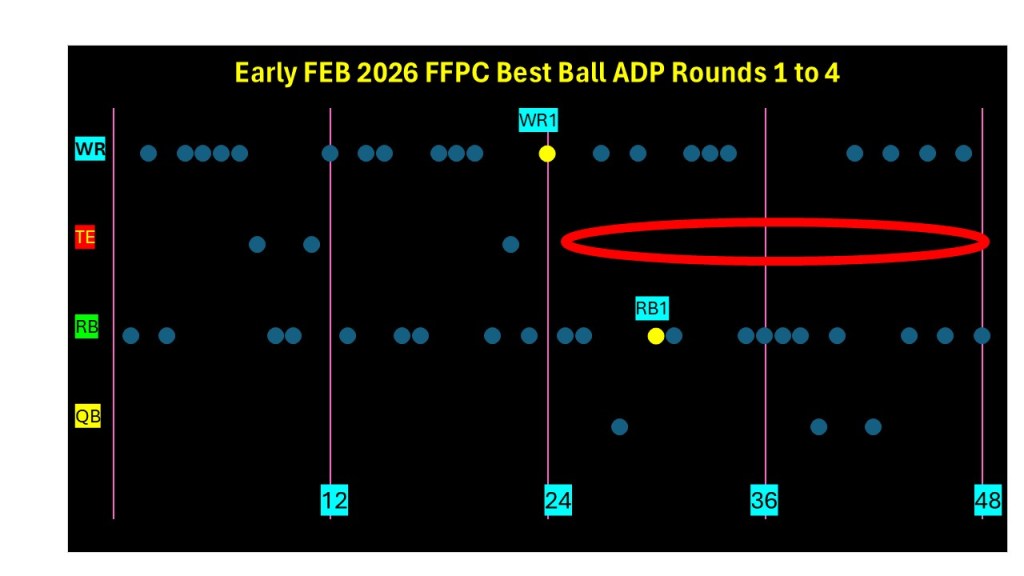 Early FEB 2026 FFPC Best Ball ADP Rounds 1 to 4

WR1

WR

TE

RB1

RB

QB

12

24

36

48